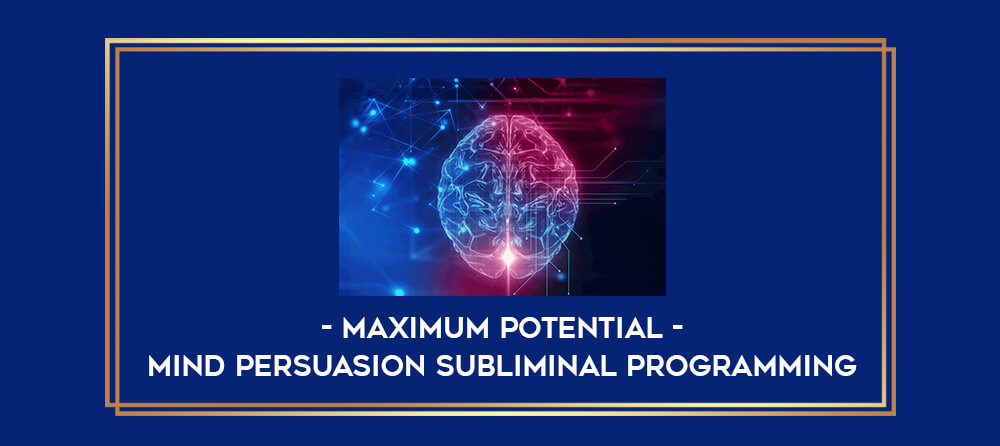 - MAXIMUM POTENTIAL -
MIND PERSUASION SUBLIMINAL PROGRAMMING